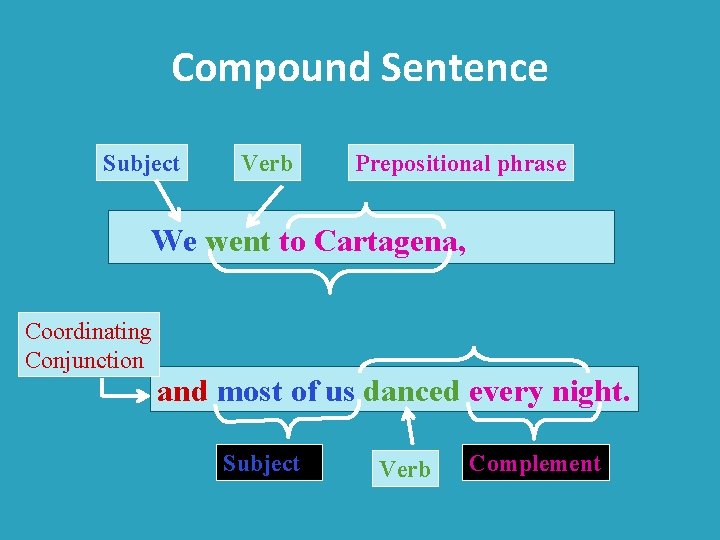 Compound Sentence

Subject

Verb

Prepositional phrase

We went to Cartagena,

Coordinating Conjunction

and most of us danced every night.

Subject

Verb

Complement